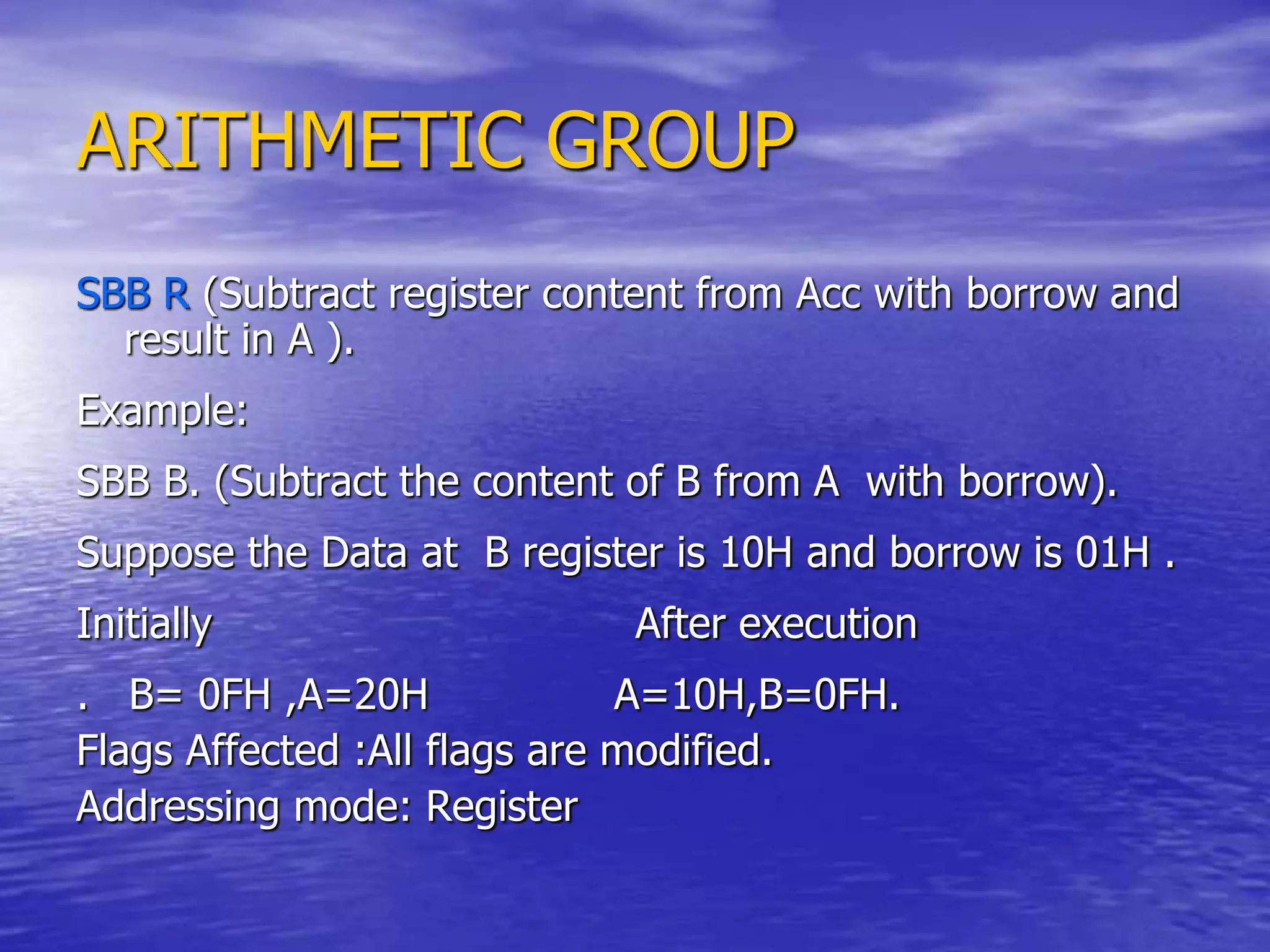 ARITHMETIC GROUP

SBB R (Subtract register content from Acc with borrow and result in A ).

Example:

SBB B. (Subtract the content of B from A with borrow).

Suppose the Data at B register is 10H and borrow is 01H .

Initially After execution

. B= 0FH ,A=20H A=10H,B=0FH.

Flags Affected :All flags are modified.

Addressing mode: Register